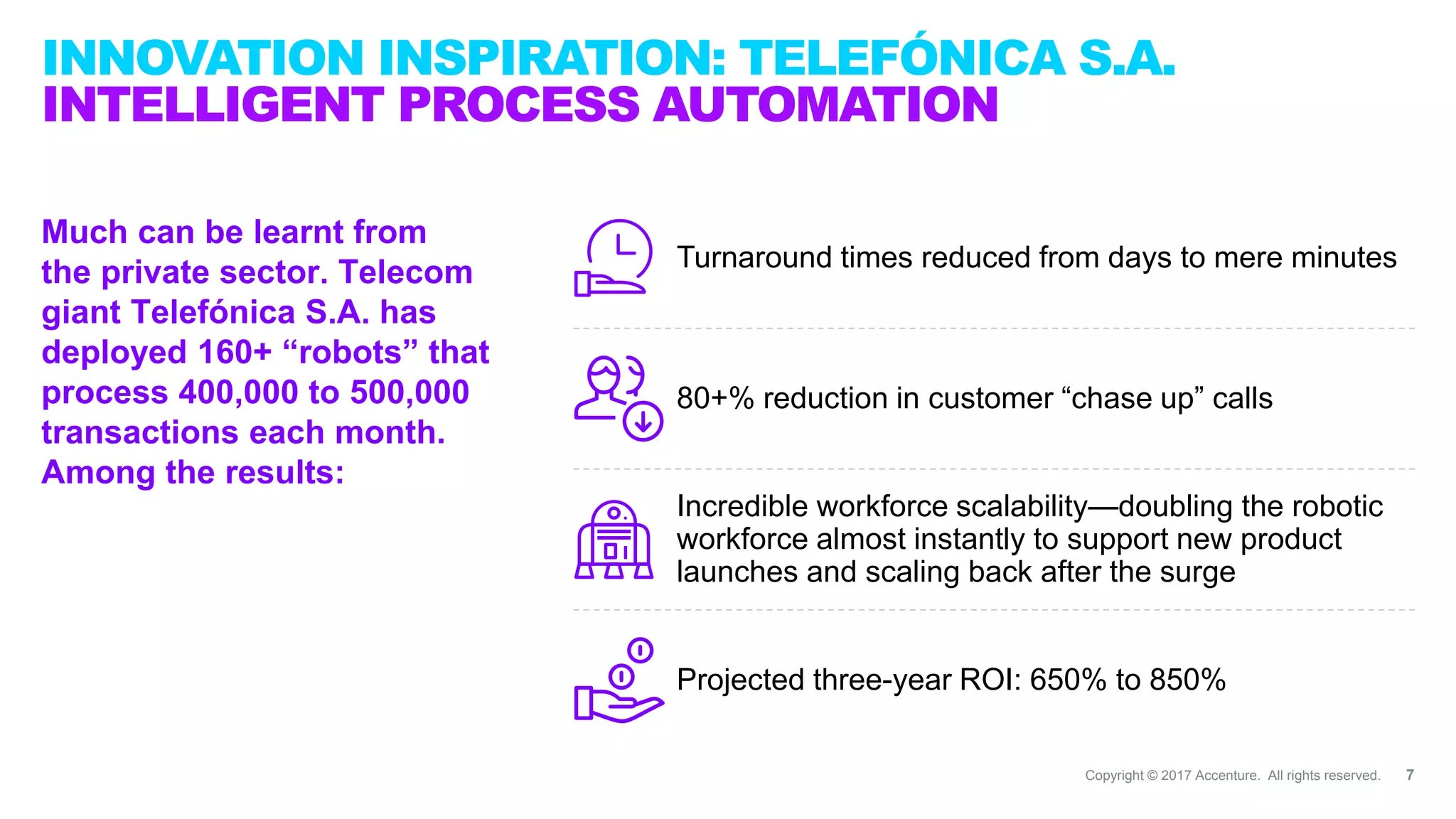 INNOVATION INSPIRATION: TELEFÓNICA S.A.
INTELLIGENT PROCESS AUTOMATION

Much can be learnt from the private sector. Telecom giant Telefónica S.A. has deployed 160+ “robots” that process 400,000 to 500,000 transactions each month. Among the results:

Turnaround times reduced from days to mere minutes

80+% reduction in customer “chase up” calls

Incredible workforce scalability—doubling the robotic workforce almost instantly to support new product launches and scaling back after the surge

Projected three-year ROI: 650% to 850%

Copyright © 2017 Accenture. All rights reserved. 7